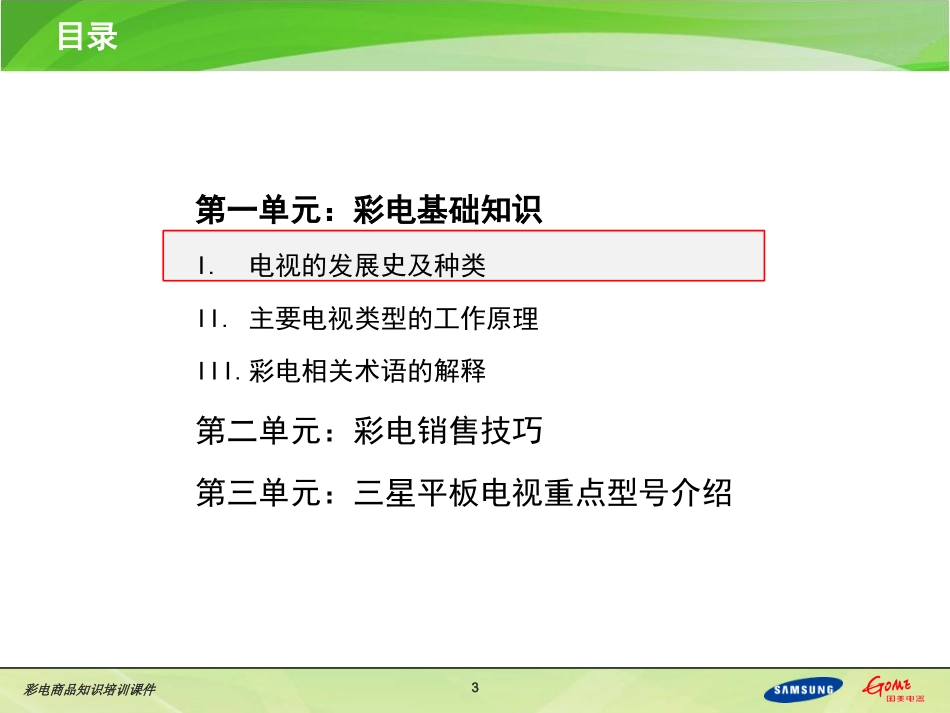 目录

第一单元：彩电基础知识

I. 电视的发展史及种类

II. 主要电视类型的工作原理

III. 彩电相关术语的解释

第二单元：彩电销售技巧

第三单元：三星平板电视重点型号介绍

彩电商品知识培训课件

3

SAMSUNG

GOME 国美电器